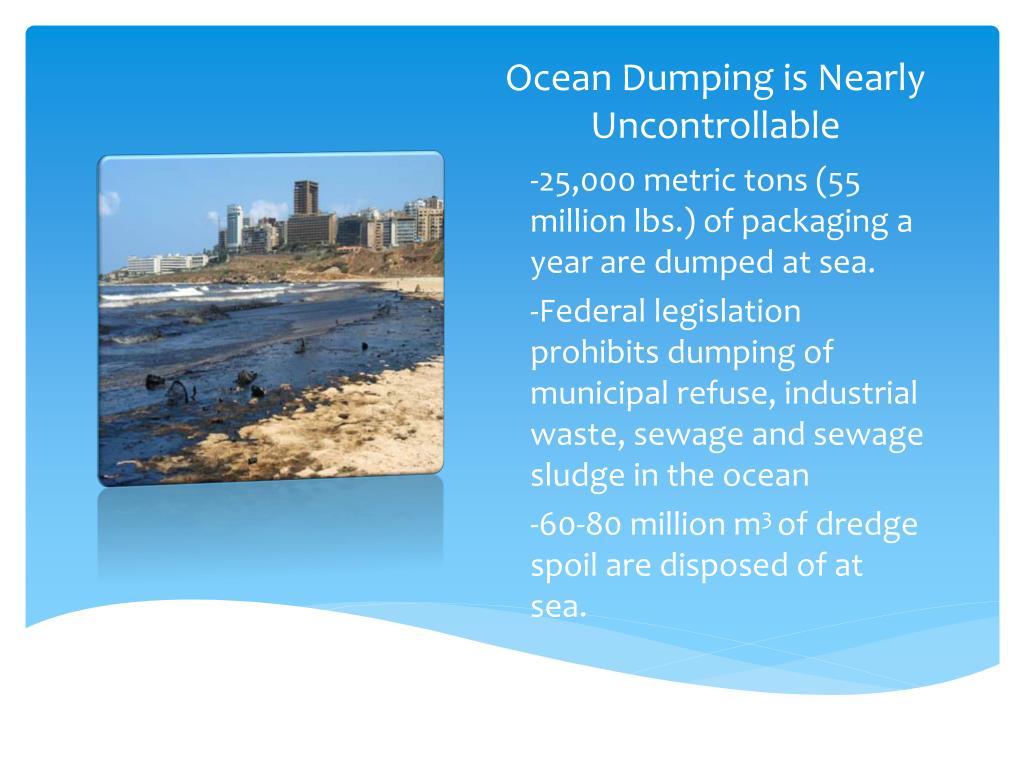 Ocean Dumping is Nearly Uncontrollable

-25,000 metric tons (55 million lbs.) of packaging a year are dumped at sea.

-Federal legislation prohibits dumping of municipal refuse, industrial waste, sewage and sewage sludge in the ocean

-60-80 million $m^3$ of dredge spoil are disposed of at sea.